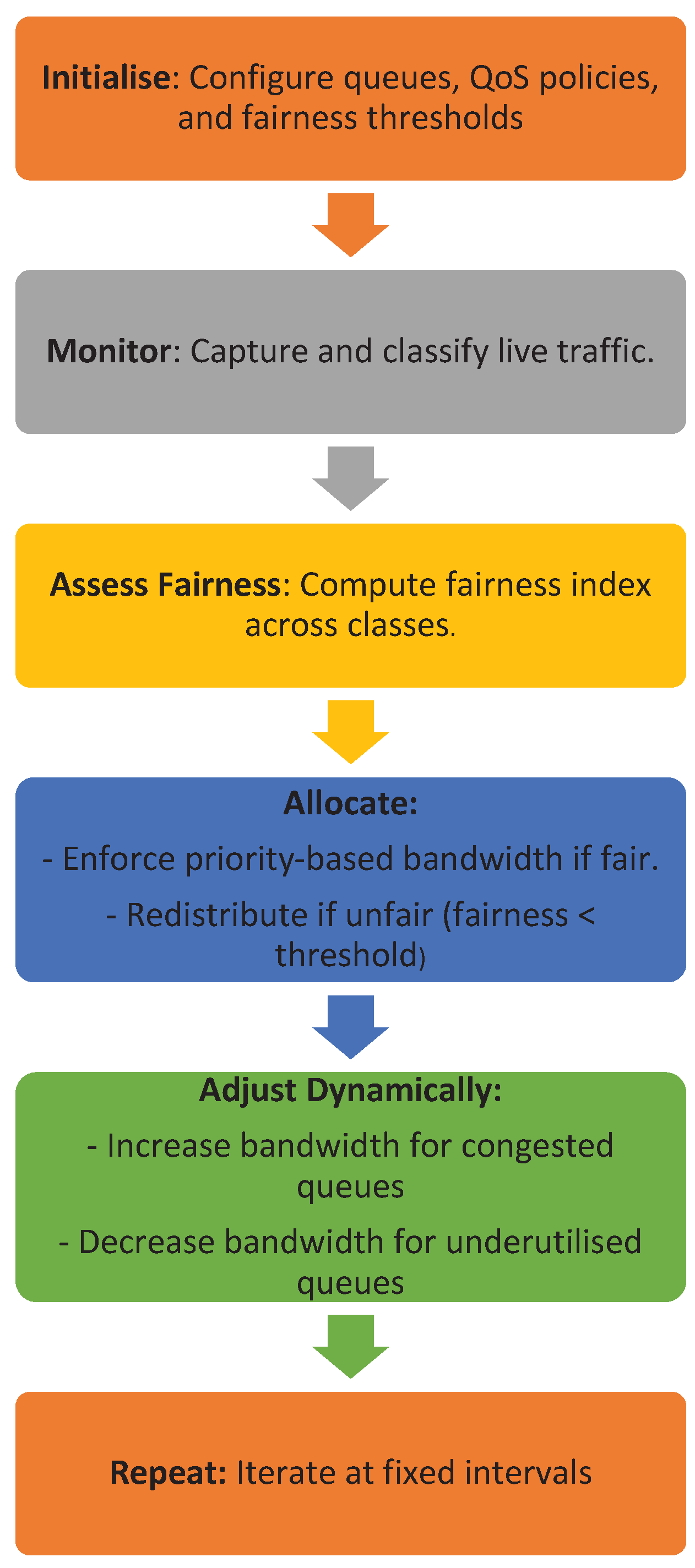 Initialise: Configure queues, QoS policies, and fairness thresholds

Monitor: Capture and classify live traffic.

Assess Fairness: Compute fairness index across classes.

Allocate:

- Enforce priority-based bandwidth if fair.

- Redistribute if unfair (fairness < threshold)

Adjust Dynamically:

- Increase bandwidth for congested queues

- Decrease bandwidth for underutilised queues

Repeat: Iterate at fixed intervals